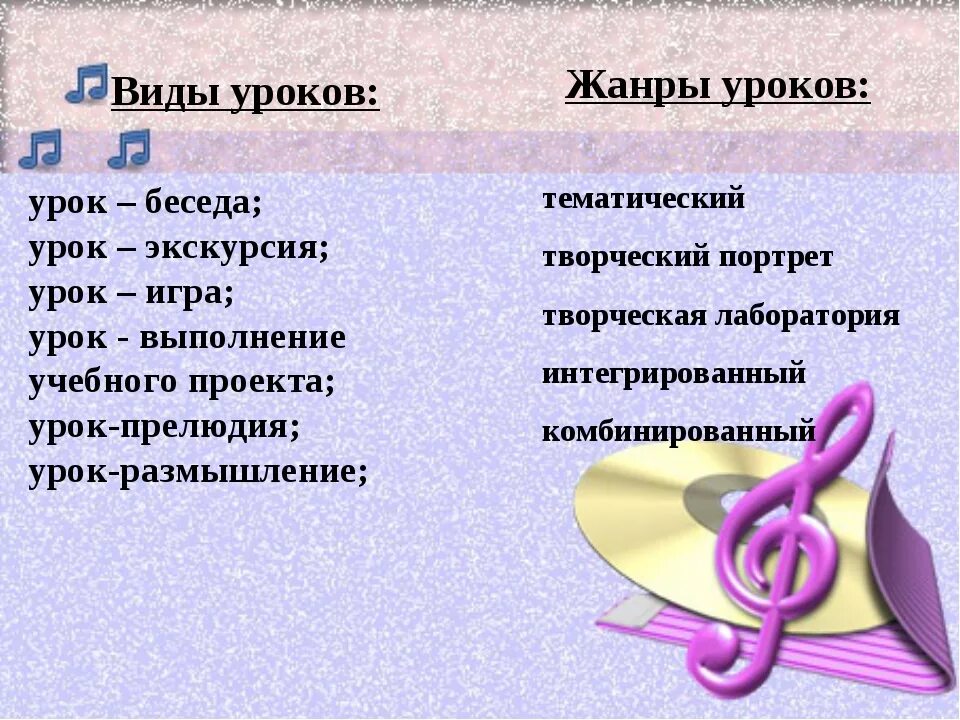 Виды уроков:

урок – беседа;
урок – экскурсия;
урок – игра;
урок - выполнение учебного проекта;
урок-прелюдия;
урок-размышление;

Жанры уроков:

тематический
творческий портрет
творческая лаборатория
интегрированный
комбинированный